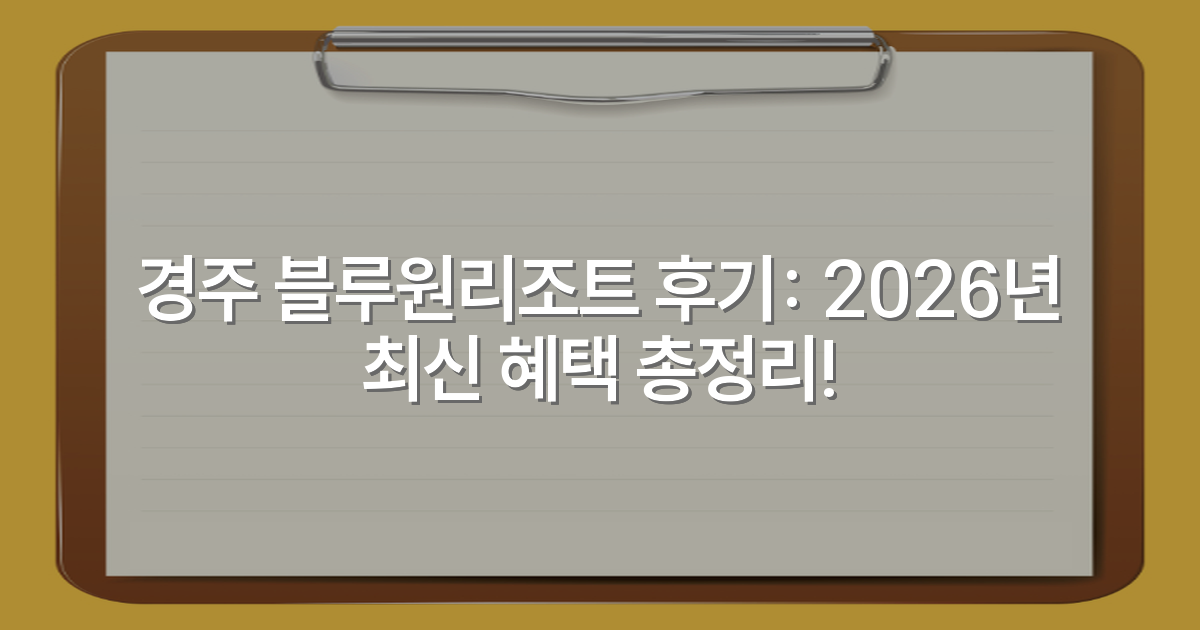 경주 블루원리조트 후기: 2026년 최신 혜택 총정리!